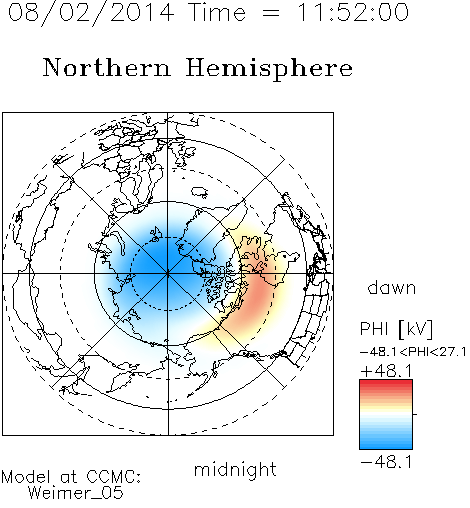 08/02/2014 Time = 11:52:00

Northern Hemisphere

dawn

PHI [kV]

−48.1<PHI<27.1

+48.1

−48.1

midnight

Model at CCMC:
Weimer_05